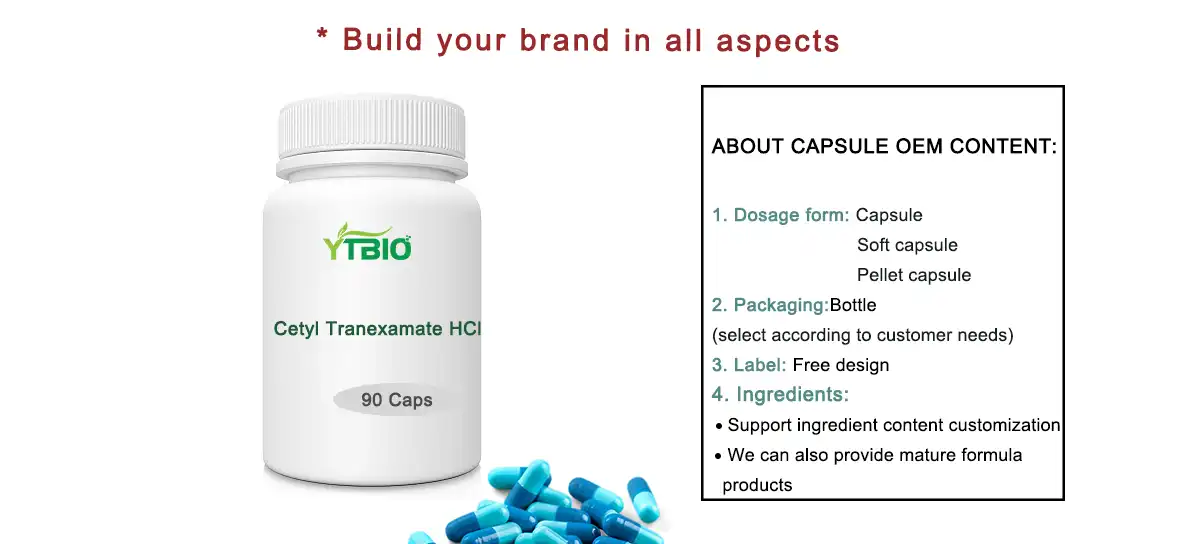 * Build your brand in all aspects

YTBIO

Cetyl Tranexamate HCl

90 Caps

ABOUT CAPSULE OEM CONTENT:

1. Dosage form: Capsule
Soft capsule
Pellet capsule
2. Packaging:Bottle
(select according to customer needs)
3. Label: Free design
4. Ingredients:
• Support ingredient content customization
• We can also provide mature formula products